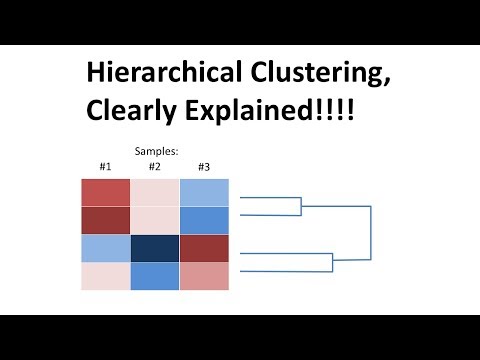 Hierarchical Clustering, Clearly Explained!!!!

Samples:
#1 #2 #3